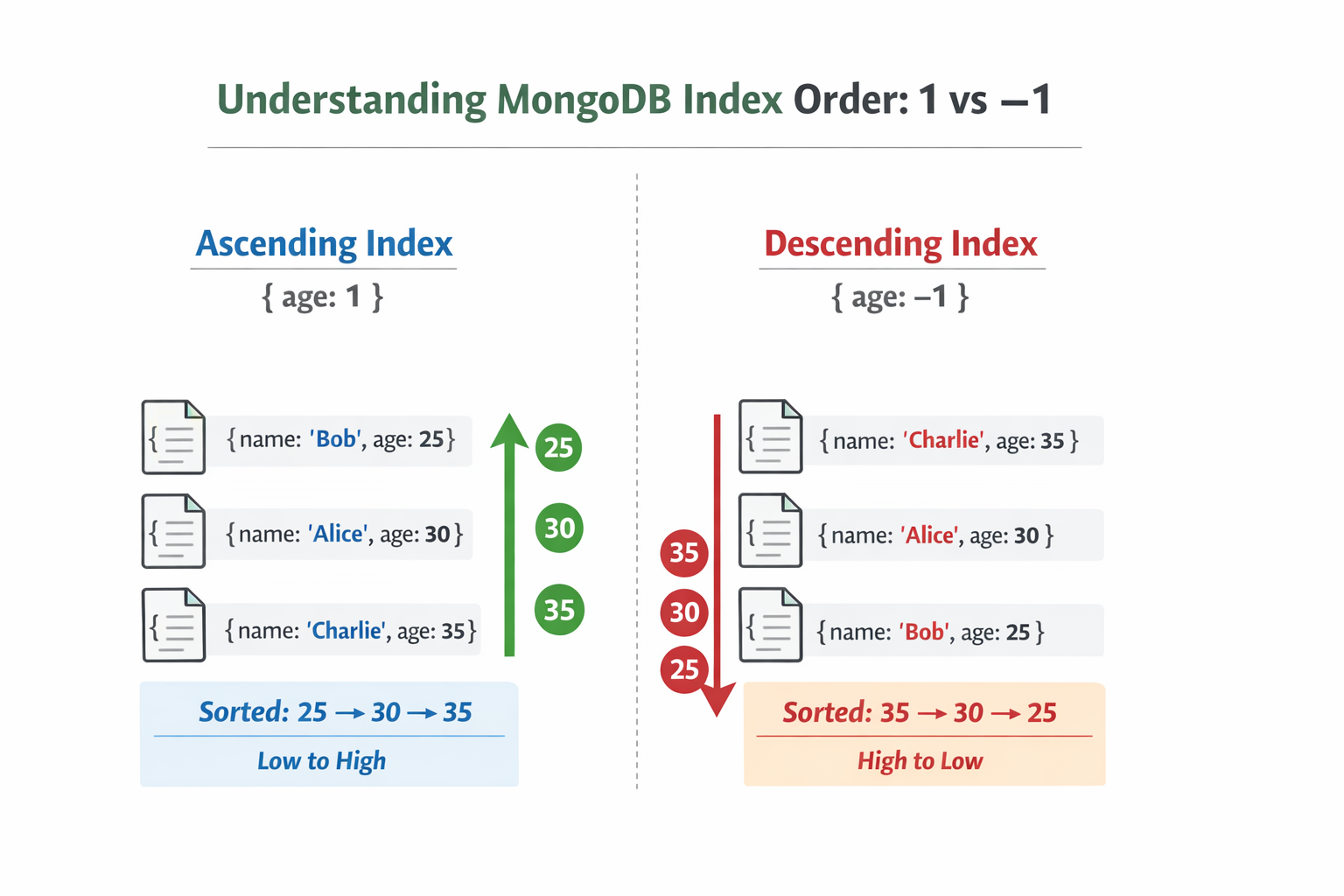 Understanding MongoDB Index Order: 1 vs −1

Ascending Index
{ age: 1 }

{name: 'Bob', age: 25}
{name: 'Alice', age: 30}
{name: 'Charlie', age: 35}

25
30
35

Sorted: 25 → 30 → 35
Low to High

Descending Index
{ age: −1 }

{name: 'Charlie', age: 35 }
{name: 'Alice', age: 30 }
{name: 'Bob', age: 25 }

35
30
25

Sorted: 35 → 30 → 25
High to Low